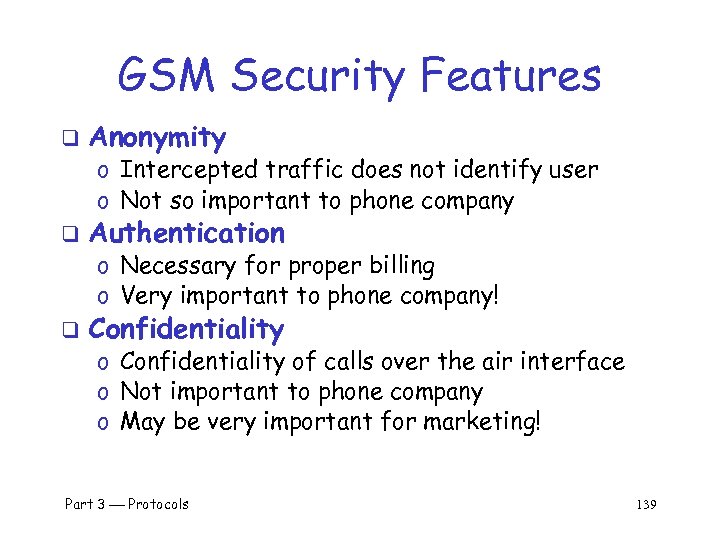 GSM Security Features

❑ Anonymity
o Intercepted traffic does not identify user
o Not so important to phone company

❑ Authentication
o Necessary for proper billing
o Very important to phone company!

❑ Confidentiality
o Confidentiality of calls over the air interface
o Not important to phone company
o May be very important for marketing!

Part 3 — Protocols 139